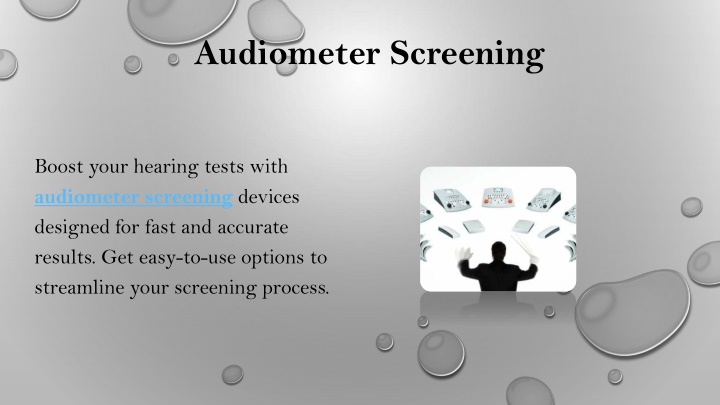 Audiometer Screening

Boost your hearing tests with audiometer screening devices designed for fast and accurate results. Get easy-to-use options to streamline your screening process.